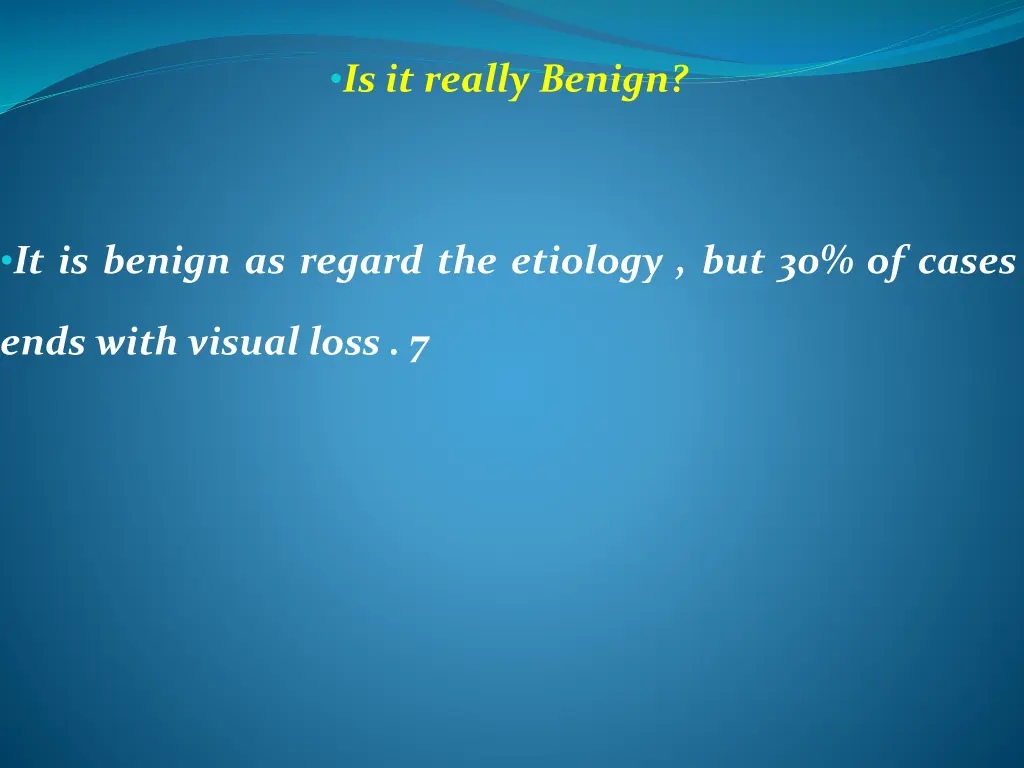 •Is it really Benign?

•It is benign as regard the etiology , but 30% of cases ends with visual loss . 7